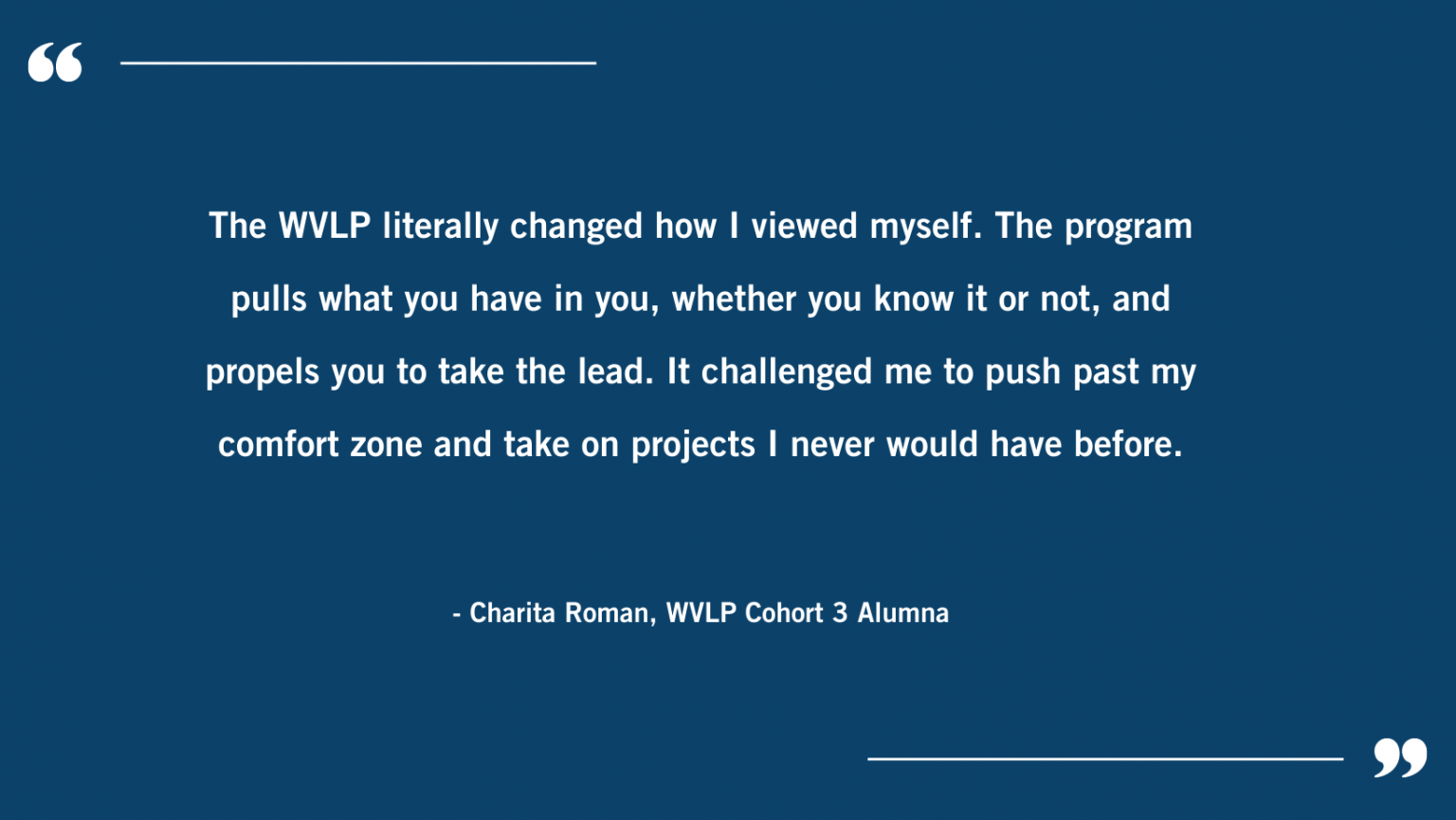 “

The WVLP literally changed how I viewed myself. The program pulls what you have in you, whether you know it or not, and propels you to take the lead. It challenged me to push past my comfort zone and take on projects I never would have before.

- Charita Roman, WVLP Cohort 3 Alumna

”